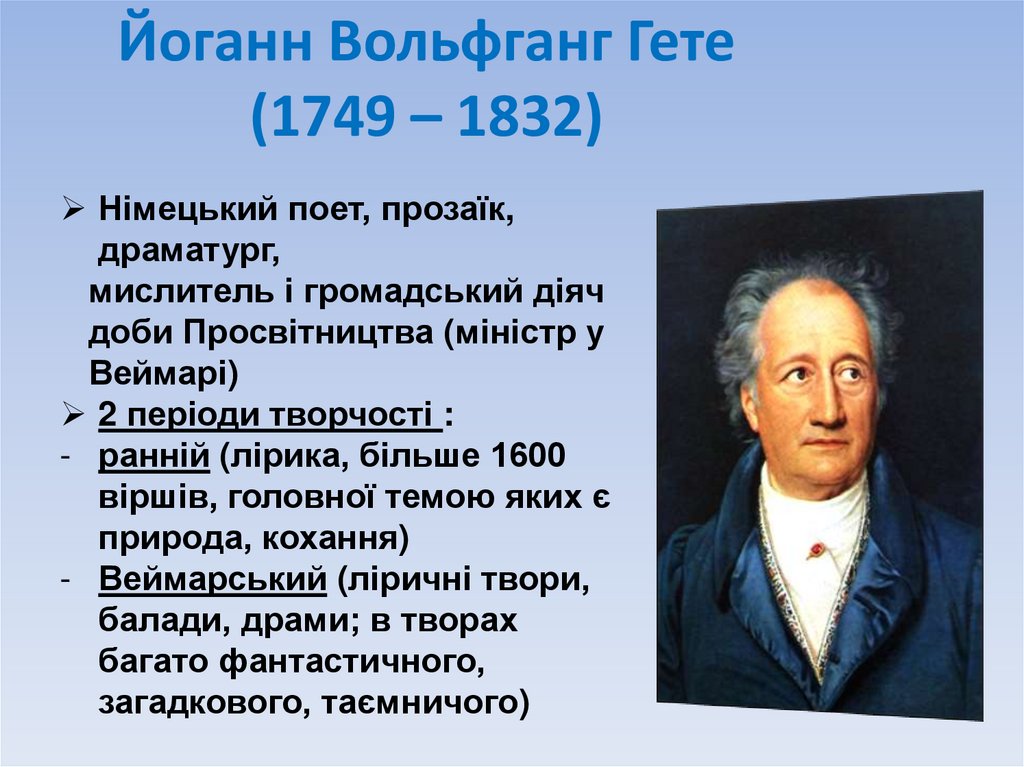 Йоганн Вольфганг Гете
(1749 – 1832)

➢ Німецький поет, прозаїк, драматург, мислитель і громадський діяч доби Просвітництва (міністр у Веймарі)
➢ 2 періоди творчості :
- ранній (лірика, більше 1600 віршів, головної темою яких є природа, кохання)
- Веймарський (ліричні твори, балади, драми; в творах багато фантастичного, загадкового, таємничого)